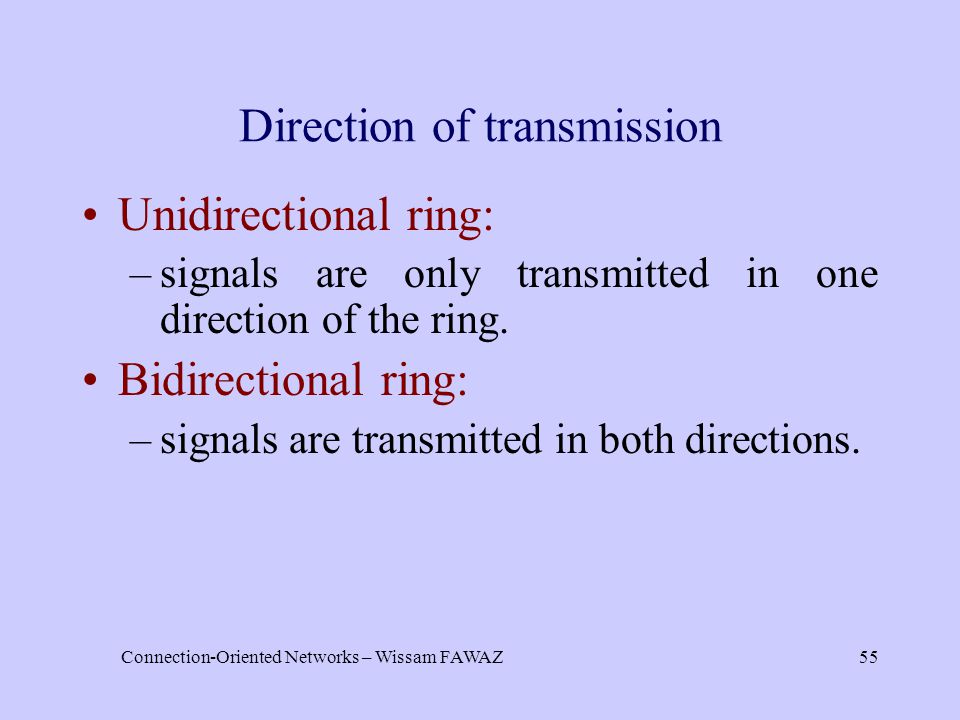 Direction of transmission

• Unidirectional ring:
– signals are only transmitted in one direction of the ring.

• Bidirectional ring:
– signals are transmitted in both directions.

Connection-Oriented Networks – Wissam FAWAZ

55